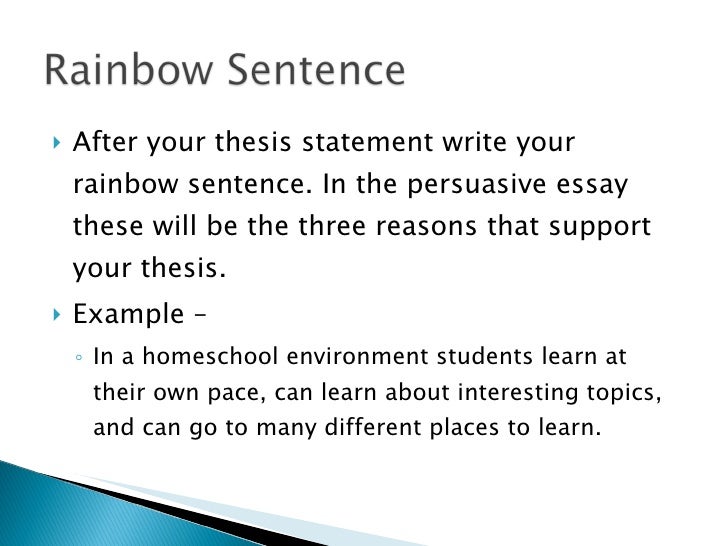 Rainbow Sentence

After your thesis statement write your rainbow sentence. In the persuasive essay these will be the three reasons that support your thesis.

Example –

In a homeschool environment students learn at their own pace, can learn about interesting topics, and can go to many different places to learn.